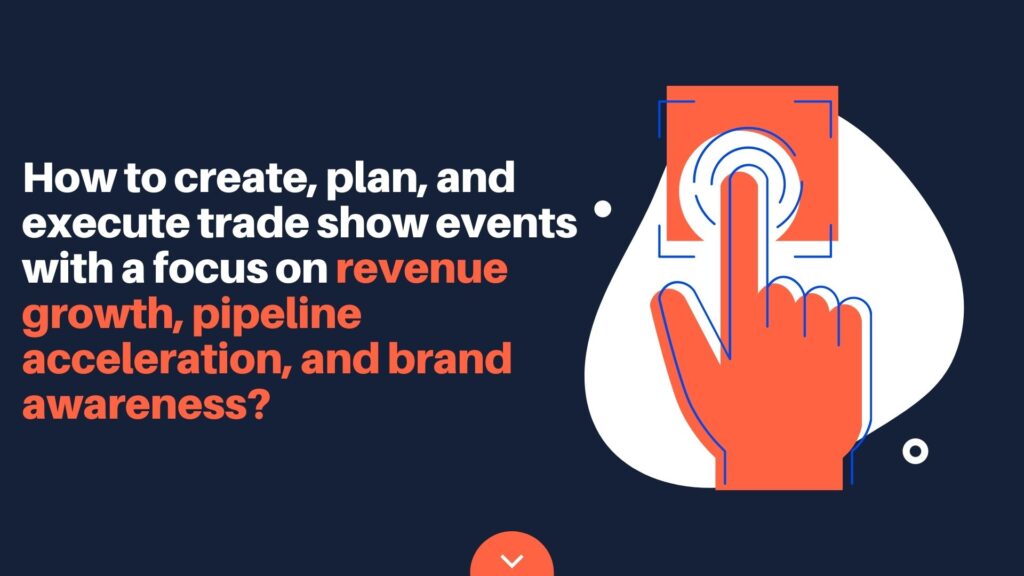 How to create, plan, and execute trade show events with a focus on revenue growth, pipeline acceleration, and brand awareness?